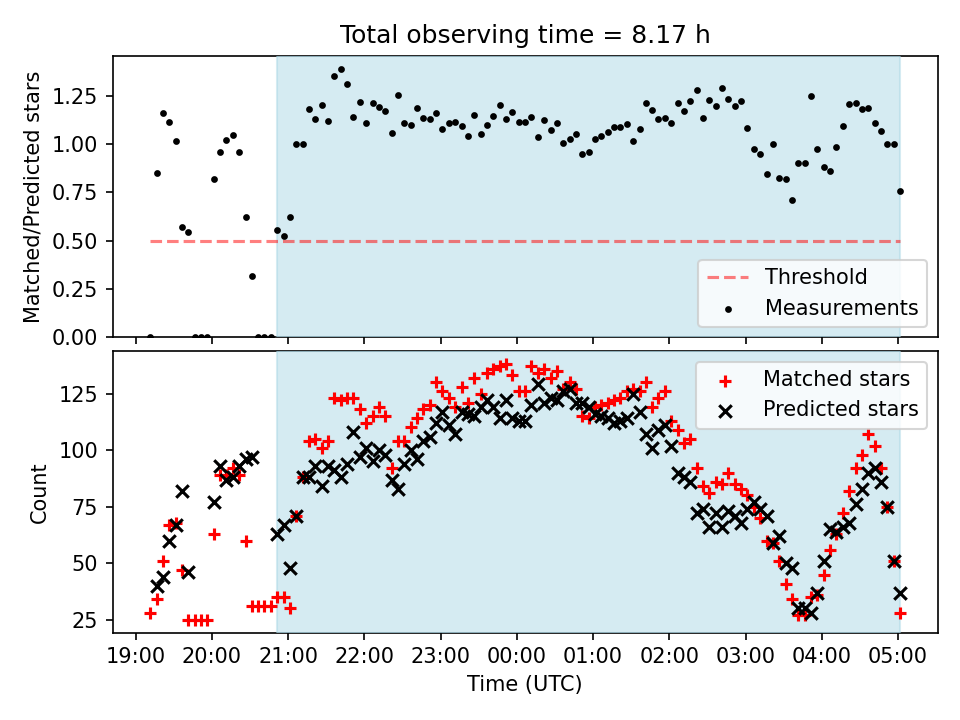 Total observing time = 8.17 h

Matched/Predicted stars

1.25
1.00
0.75
0.50
0.25
0.00

Threshold
Measurements

Count

125
100
75
50
25

Matched stars
Predicted stars

19:00 20:00 21:00 22:00 23:00 00:00 01:00 02:00 03:00 04:00 05:00

Time (UTC)